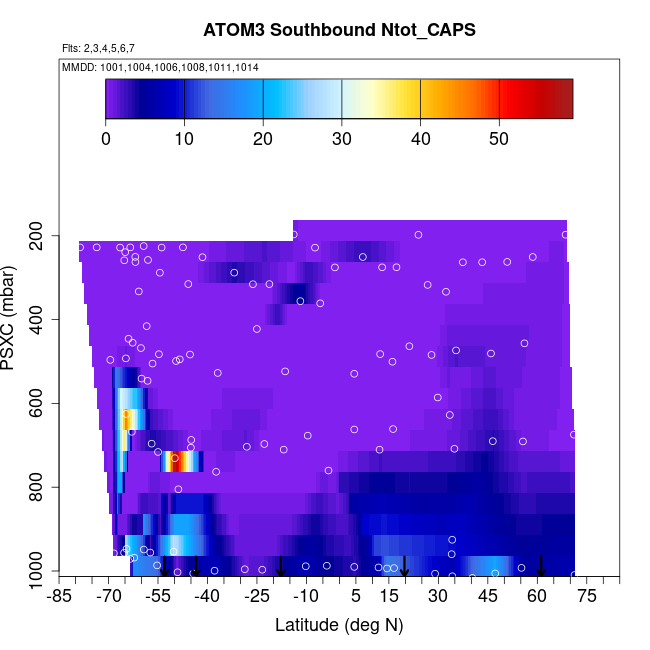 ATOM3 Southbound Ntot_CAPS

Flts: 2,3,4,5,6,7

MMDD: 1001,1004,1006,1008,1011,1014

0
10
20
30
40
50

PSXC (mbar)

200
400
600
800
1000

-85
-70
-55
-40
-25
-10
5
15
30
45
60
75

Latitude (deg N)